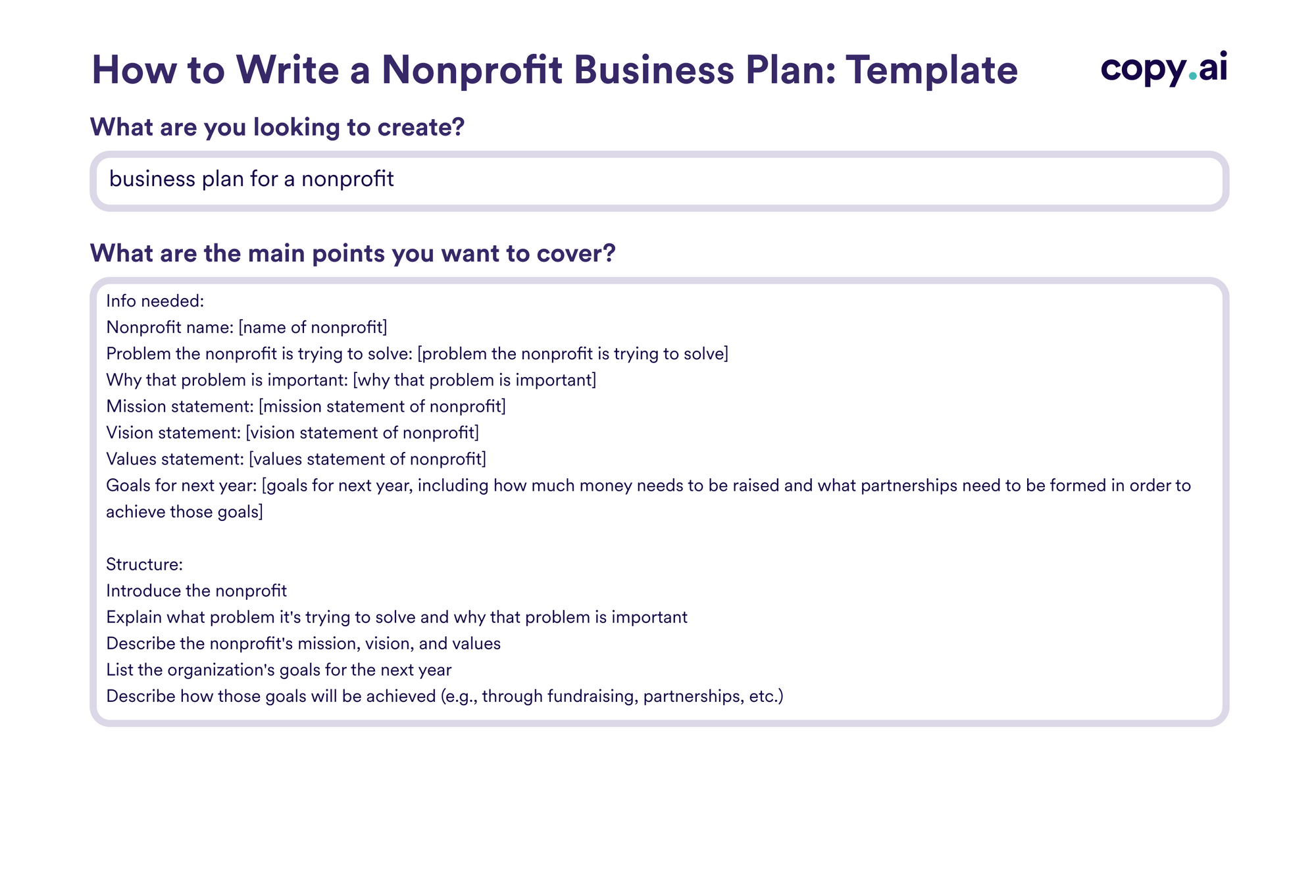 How to Write a Nonprofit Business Plan: Template

copy.ai

What are you looking to create?

business plan for a nonprofit

What are the main points you want to cover?

Info needed:
Nonprofit name: [name of nonprofit]
Problem the nonprofit is trying to solve: [problem the nonprofit is trying to solve]
Why that problem is important: [why that problem is important]
Mission statement: [mission statement of nonprofit]
Vision statement: [vision statement of nonprofit]
Values statement: [values statement of nonprofit]
Goals for next year: [goals for next year, including how much money needs to be raised and what partnerships need to be formed in order to achieve those goals]

Structure:
Introduce the nonprofit
Explain what problem it's trying to solve and why that problem is important
Describe the nonprofit's mission, vision, and values
List the organization's goals for the next year
Describe how those goals will be achieved (e.g., through fundraising, partnerships, etc.)